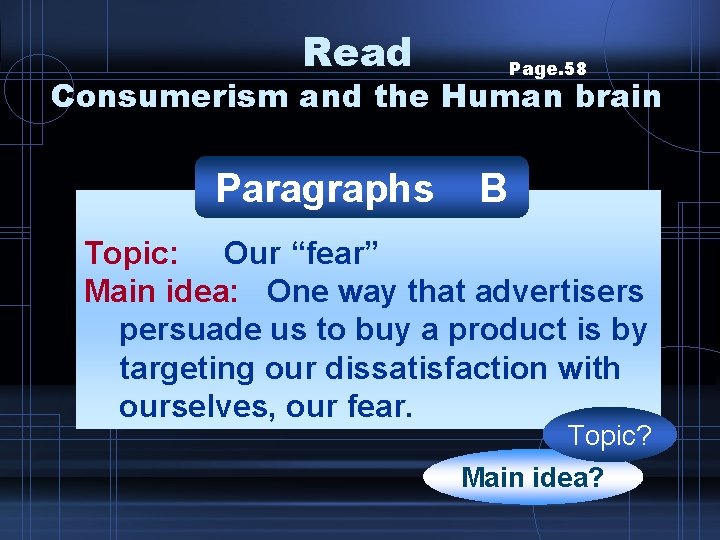 Read

Page.58

Consumerism and the Human brain

Paragraphs B

Topic: Our “fear”

Main idea: One way that advertisers persuade us to buy a product is by targeting our dissatisfaction with ourselves, our fear.

Topic?

Main idea?